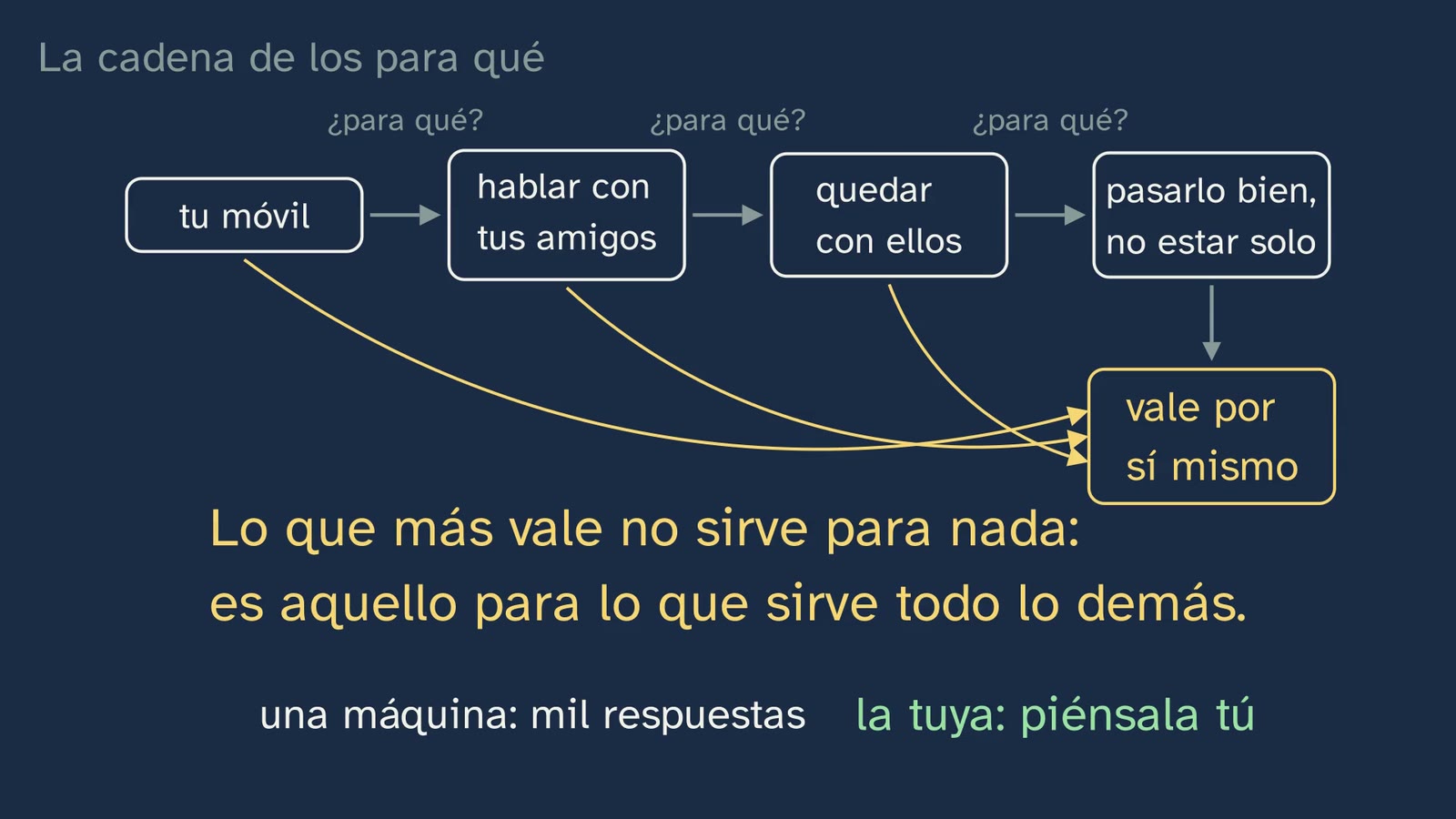 La cadena de los para qué

¿para qué?

¿para qué?

¿para qué?

tu móvil

hablar con
tus amigos

quedar
con ellos

pasarlo bien,
no estar solo

vale por
sí mismo

Lo que más vale no sirve para nada:
es aquello para lo que sirve todo lo demás.

una máquina: mil respuestas

la tuya: piénsala tú